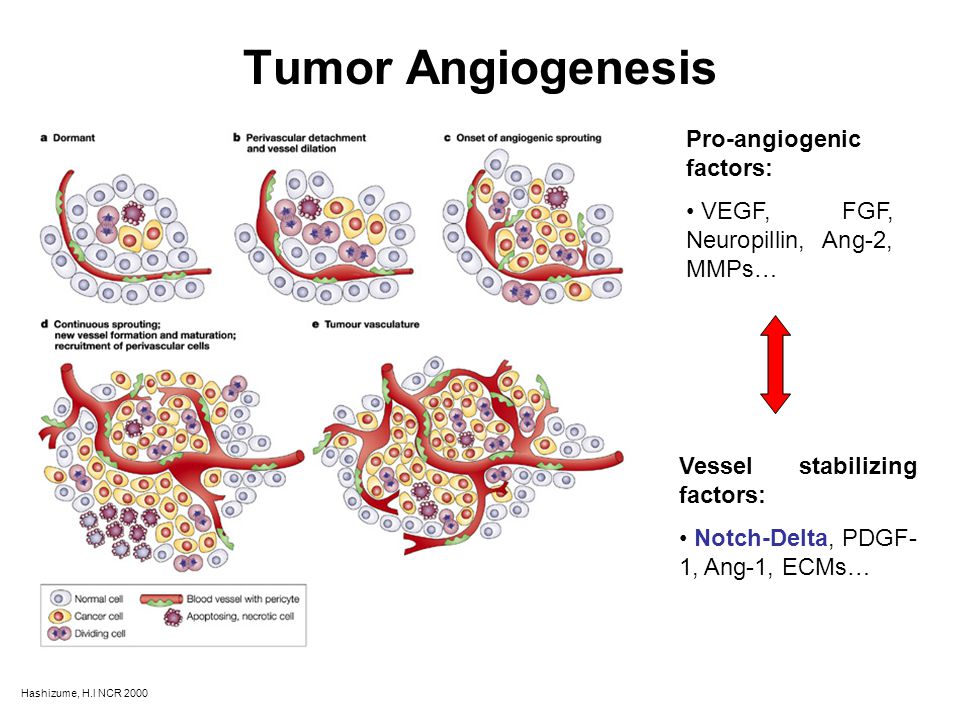 Tumor Angiogenesis

a Dormant

b Perivascular detachment and vessel dilation

c Onset of angiogenic sprouting

d Continuous sprouting; new vessel formation and maturation; recruitment of perivascular cells

e Tumour vasculature

Normal cell
Cancer cell
Dividing cell
Blood vessel with pericyte
Apoptosing, necrotic cell

Pro-angiogenic factors:

• VEGF, FGF, Neuropillin, Ang-2, MMPs…

Vessel stabilizing factors:

• Notch-Delta, PDGF-1, Ang-1, ECMs…

Hashizume, H.I NCR 2000